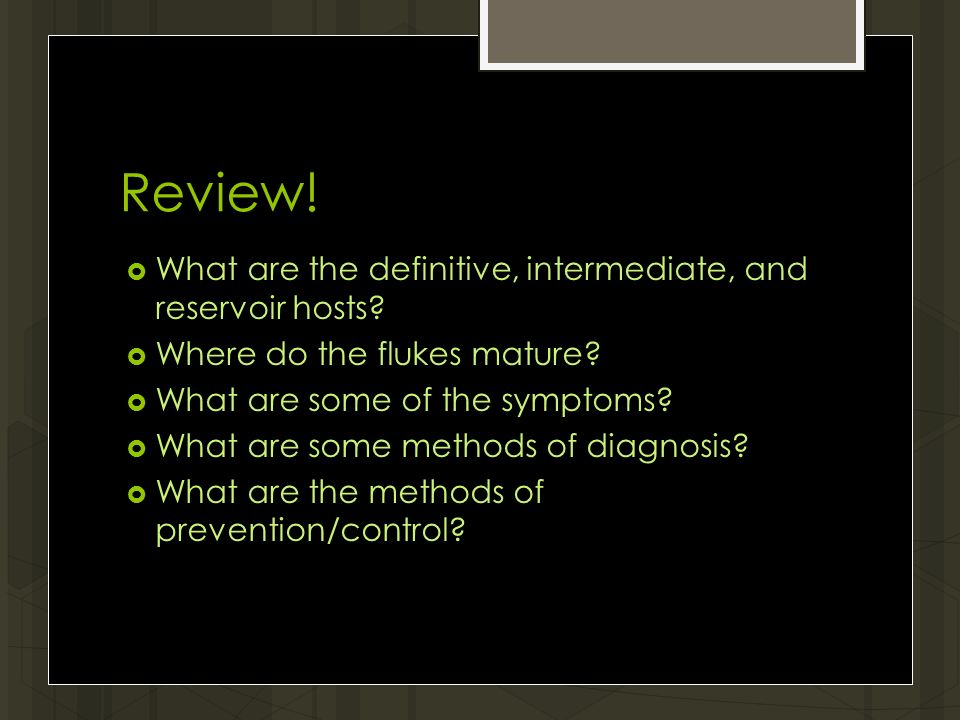 Review!

What are the definitive, intermediate, and reservoir hosts?

Where do the flukes mature?

What are some of the symptoms?

What are some methods of diagnosis?

What are the methods of prevention/control?